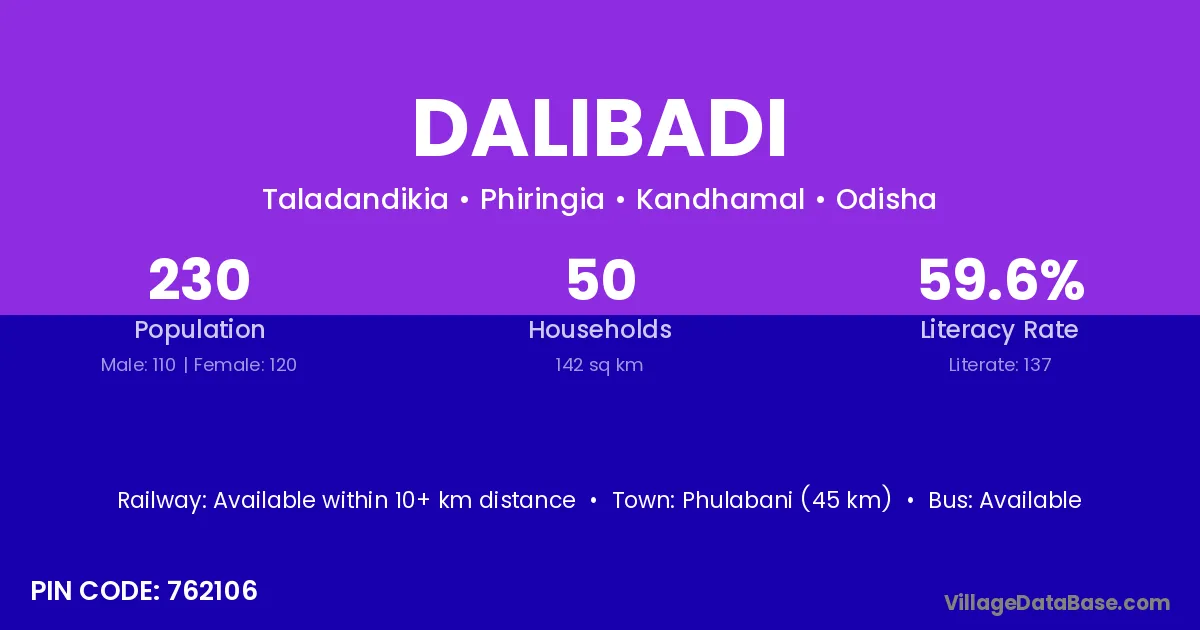 DALIBADI

Taladandikia • Phiringia • Kandhamal • Odisha

230
Population
Male: 110 | Female: 120

50
Households
142 sq km

59.6%
Literacy Rate
Literate: 137

Railway: Available within 10+ km distance • Town: Phulabani (45 km) • Bus: Available

PIN CODE: 762106

VillageDataBase.com